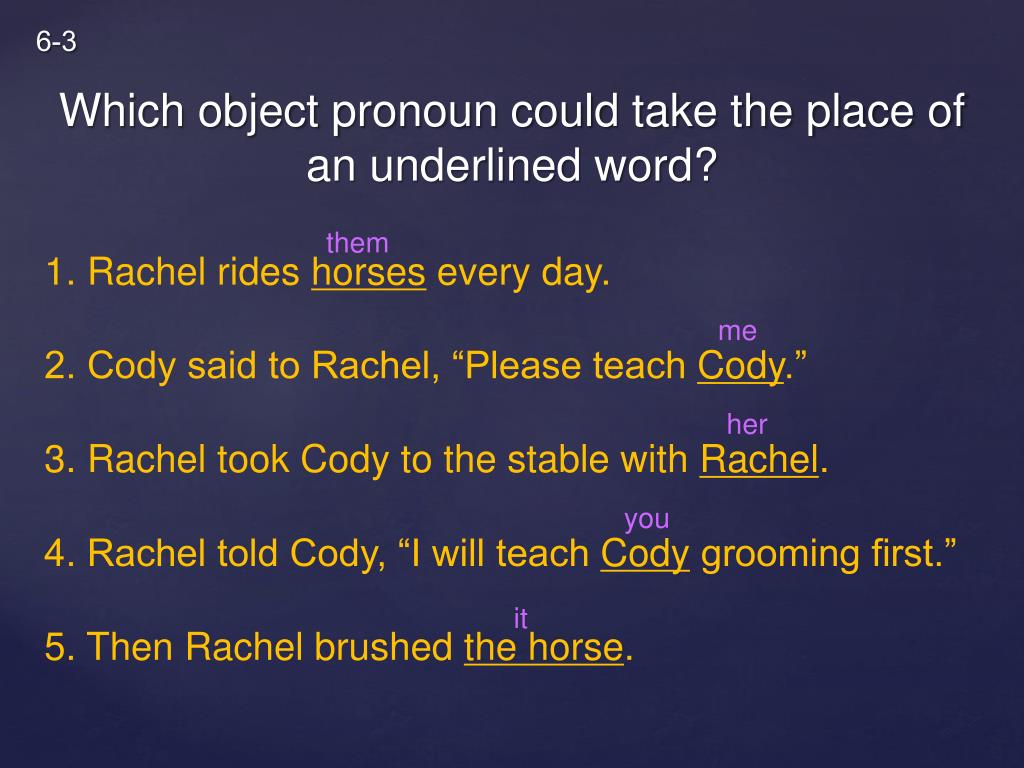 6-3

Which object pronoun could take the place of an underlined word?

them
1. Rachel rides horses every day.

me
2. Cody said to Rachel, “Please teach Cody.”

her
3. Rachel took Cody to the stable with Rachel.

you
4. Rachel told Cody, “I will teach Cody grooming first.”

it
5. Then Rachel brushed the horse.